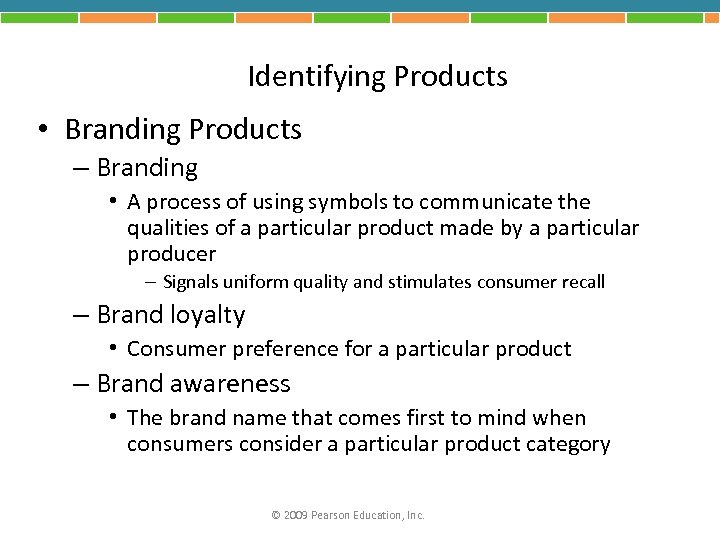 Identifying Products

• Branding Products
– Branding
• A process of using symbols to communicate the qualities of a particular product made by a particular producer
– Signals uniform quality and stimulates consumer recall
– Brand loyalty
• Consumer preference for a particular product
– Brand awareness
• The brand name that comes first to mind when consumers consider a particular product category

© 2009 Pearson Education, Inc.